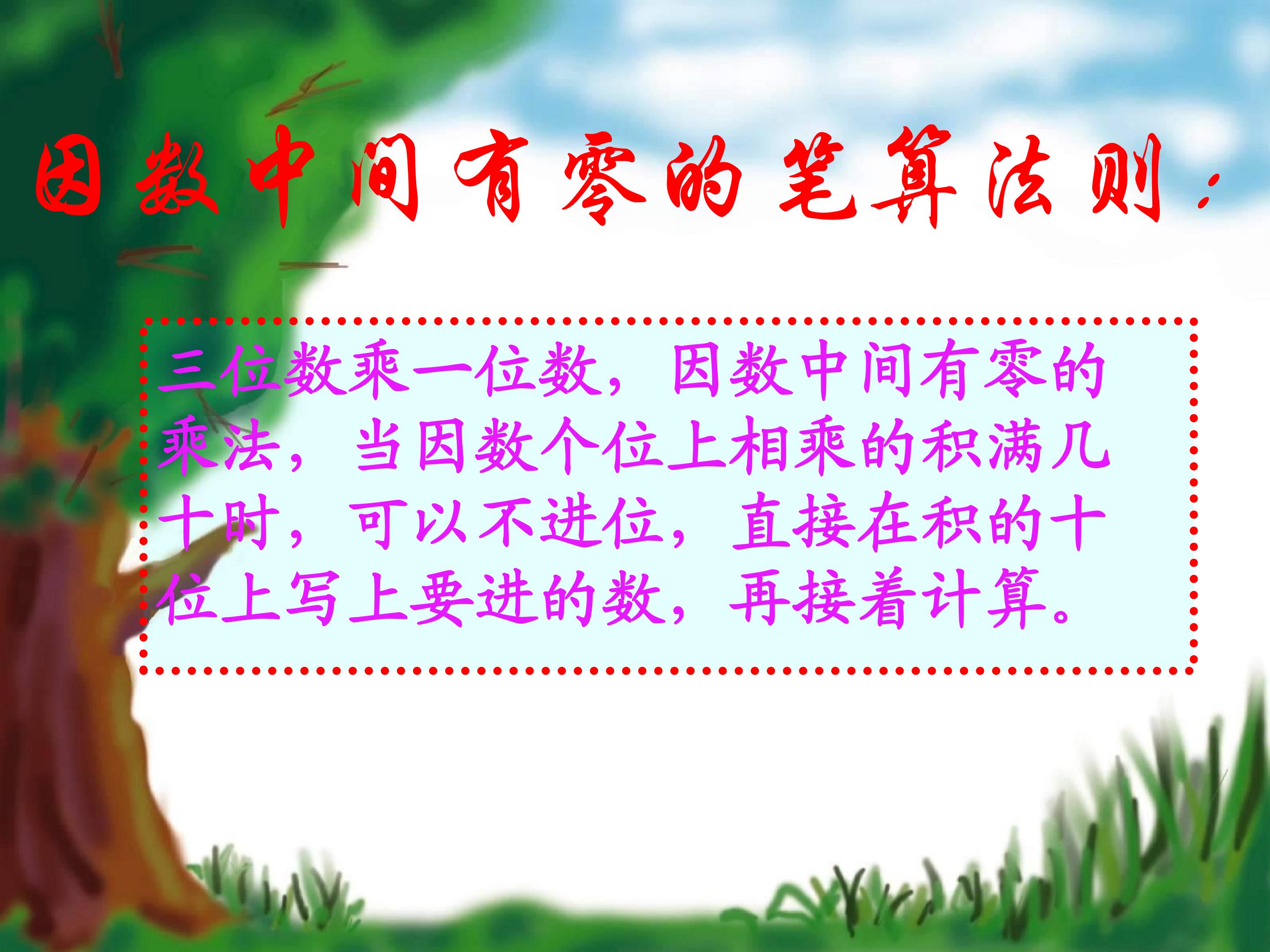 因数中间有零的笔算法则：

三位数乘一位数，因数中间有零的乘法，当因数个位上相乘的积满几十时，可以不进位，直接在积的十位上写上要进的数，再接着计算。